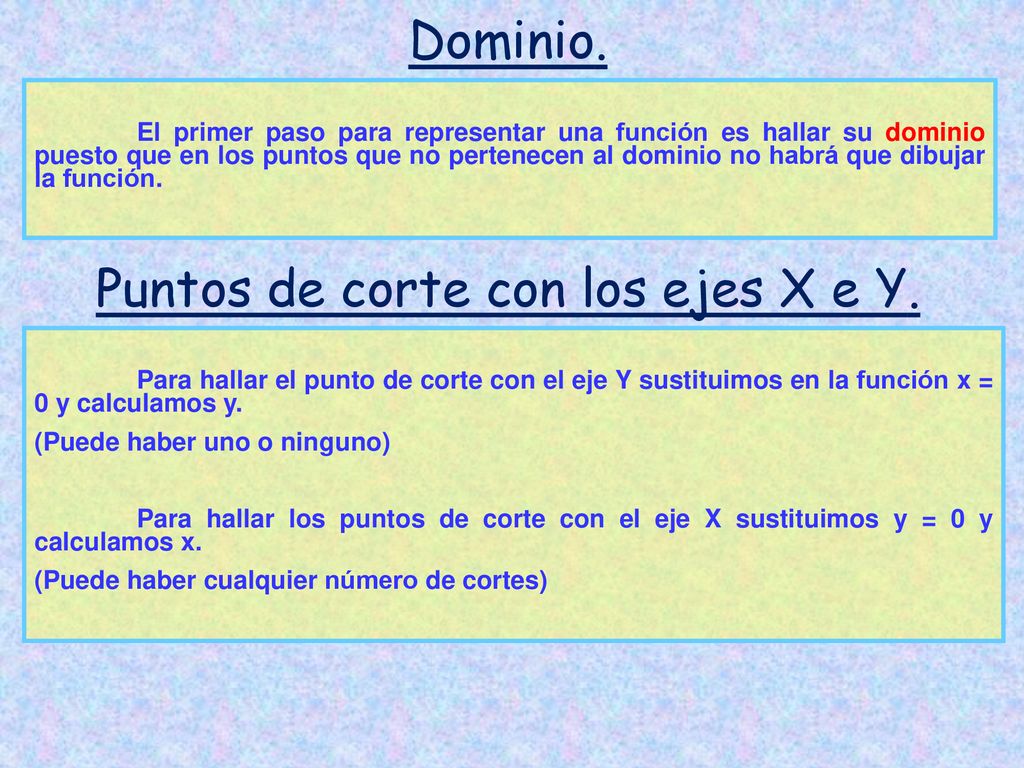 Dominio.

El primer paso para representar una función es hallar su dominio puesto que en los puntos que no pertenecen al dominio no habrá que dibujar la función.

Puntos de corte con los ejes X e Y.

Para hallar el punto de corte con el eje Y sustituimos en la función x = 0 y calculamos y.

(Puede haber uno o ninguno)

Para hallar los puntos de corte con el eje X sustituimos y = 0 y calculamos x.

(Puede haber cualquier número de cortes)